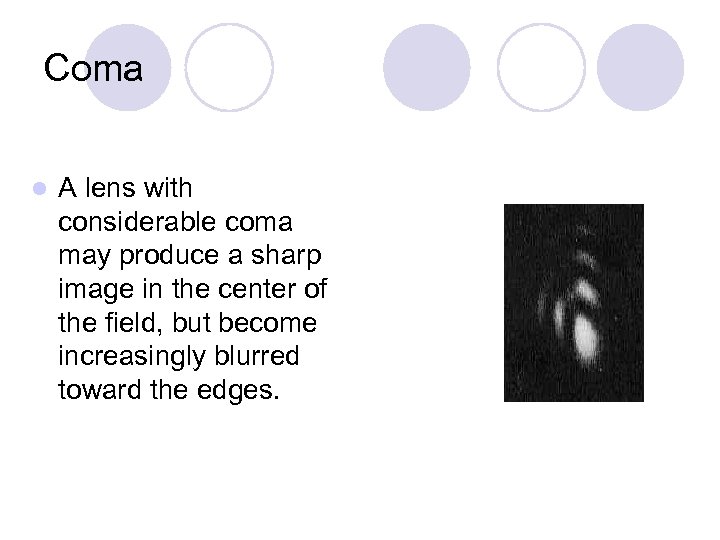 Coma

A lens with considerable coma may produce a sharp image in the center of the field, but become increasingly blurred toward the edges.